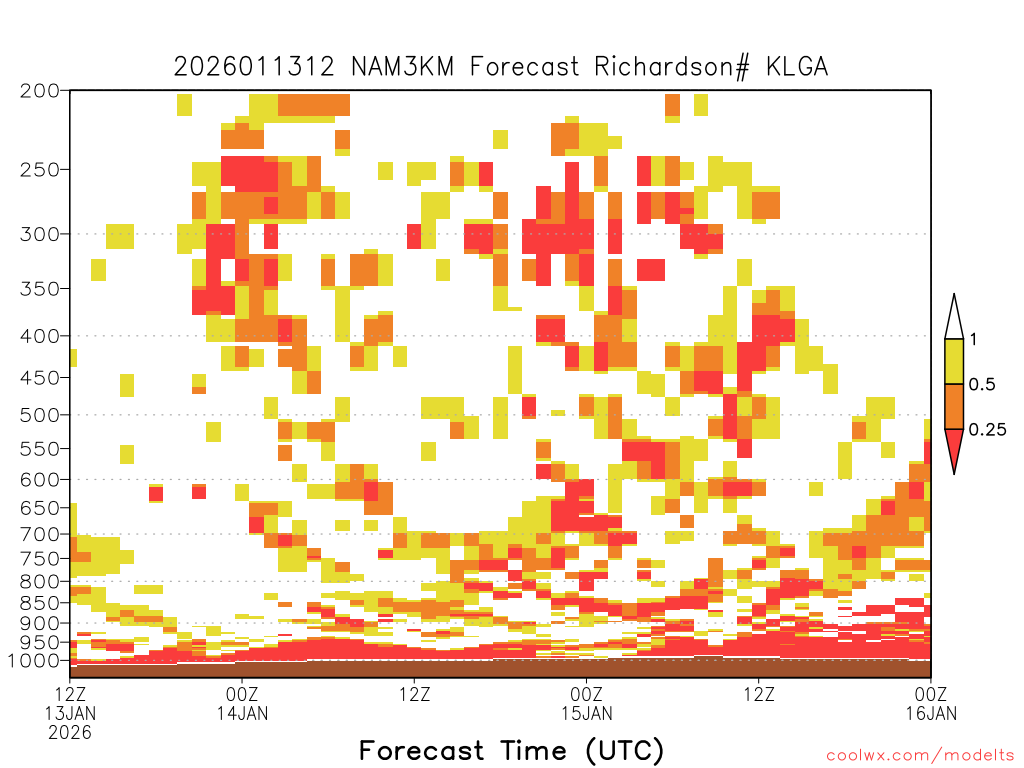 2026011312 NAM3KM Forecast Richardson# KLGA

200
250
300
350
400
450
500
550
600
650
700
750
800
850
900
950
1000

1
0.5
0.25

12Z 13JAN 2026
00Z 14JAN
12Z
00Z 15JAN
12Z
00Z 16JAN

Forecast Time (UTC)

coolwx.com/modelts